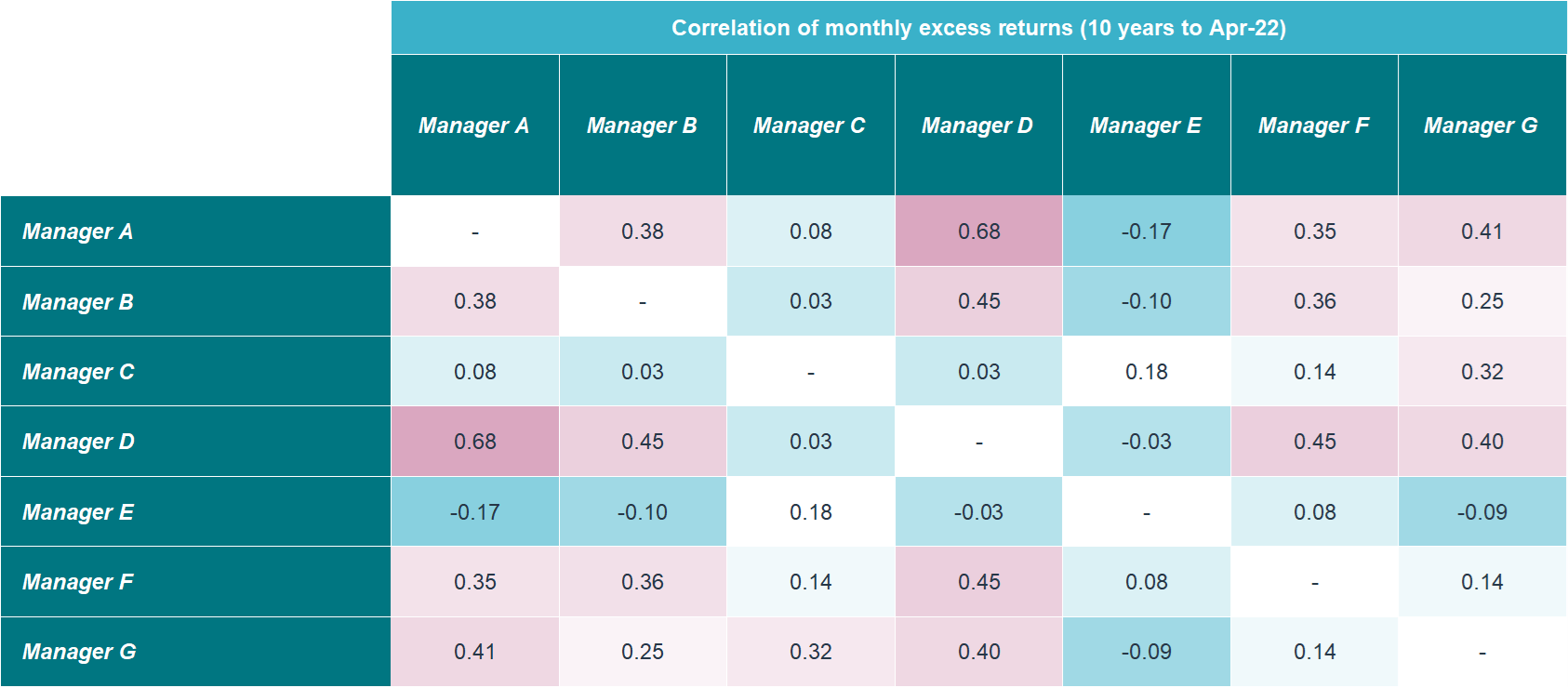 Correlation of monthly excess returns (10 years to Apr-22)

| | Manager A | Manager B | Manager C | Manager D | Manager E | Manager F | Manager G |
|---|---|---|---|---|---|---|---|
| Manager A | - | 0.38 | 0.08 | 0.68 | -0.17 | 0.35 | 0.41 |
| Manager B | 0.38 | - | 0.03 | 0.45 | -0.10 | 0.36 | 0.25 |
| Manager C | 0.08 | 0.03 | - | 0.03 | 0.18 | 0.14 | 0.32 |
| Manager D | 0.68 | 0.45 | 0.03 | - | -0.03 | 0.45 | 0.40 |
| Manager E | -0.17 | -0.10 | 0.18 | -0.03 | - | 0.08 | -0.09 |
| Manager F | 0.35 | 0.36 | 0.14 | 0.45 | 0.08 | - | 0.14 |
| Manager G | 0.41 | 0.25 | 0.32 | 0.40 | -0.09 | 0.14 | - |